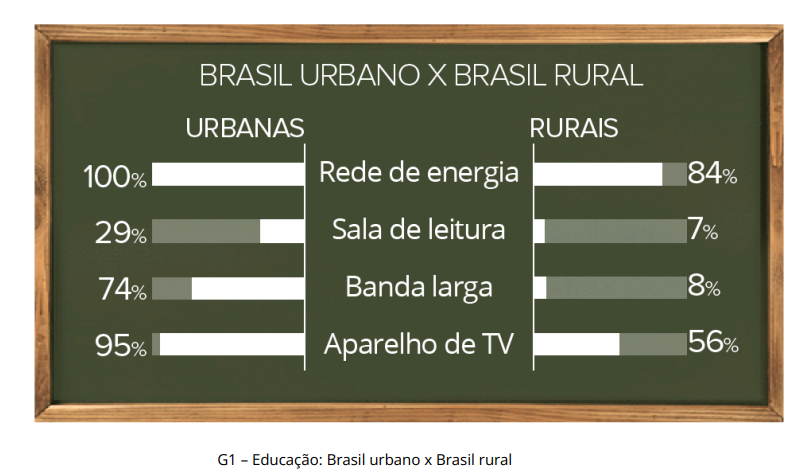 BRASIL URBANO X BRASIL RURAL

| URBANAS | | RURAIS |
|---|---|---|
| 100% | Rede de energia | 84% |
| 29% | Sala de leitura | 7% |
| 74% | Banda larga | 8% |
| 95% | Aparelho de TV | 56% |

G1 – Educação: Brasil urbano x Brasil rural